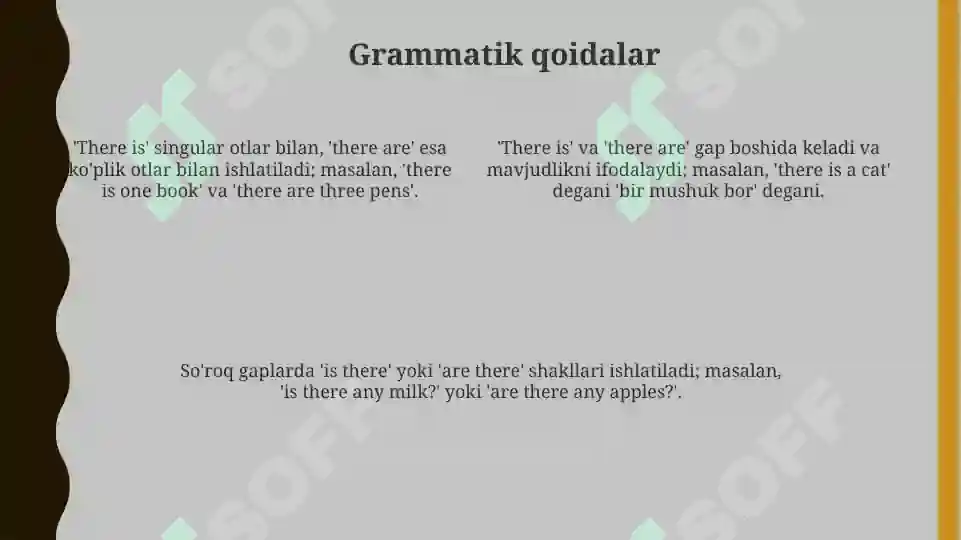 Grammatik qoidalar

'There is' singular otlar bilan, 'there are' esa ko'plik otlar bilan ishlatiladi; masalan, 'there is one book' va 'there are three pens'.

'There is' va 'there are' gap boshida keladi va mavjudlikni ifodalaydi; masalan, 'there is a cat' degani 'bir mushuk bor' degani.

So'roq gaplarda 'is there' yoki 'are there' shakllari ishlatiladi; masalan, 'is there any milk?' yoki 'are there any apples?'.

SOFF